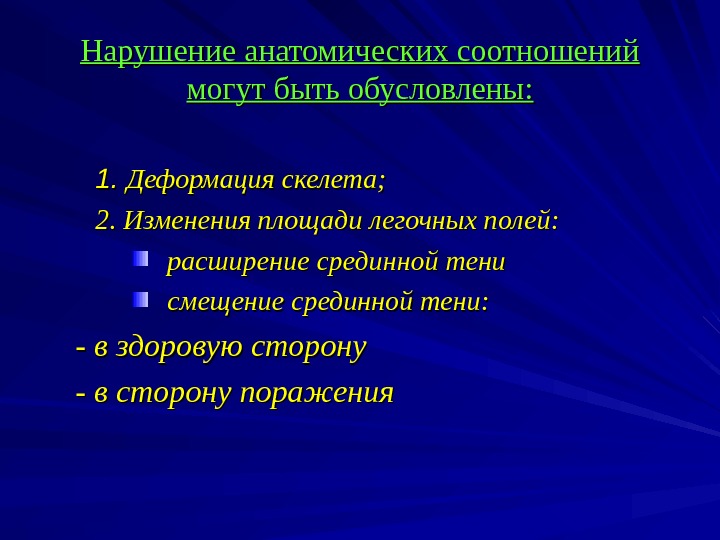 Нарушение анатомических соотношений могут быть обусловлены:

1. Деформация скелета;

2. Изменения площади легочных полей:

расширение срединной тени

смещение срединной тени:

- в здоровую сторону

- в сторону поражения